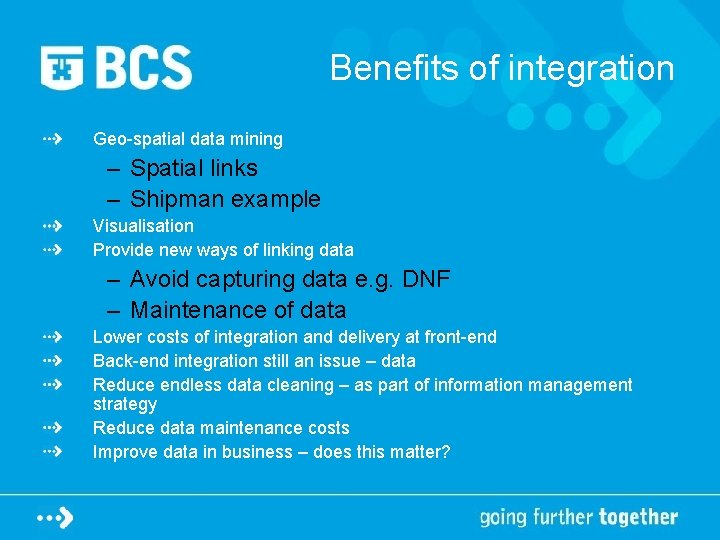 BCS

Benefits of integration

Geo-spatial data mining

– Spatial links
– Shipman example

Visualisation

Provide new ways of linking data

– Avoid capturing data e.g. DNF
– Maintenance of data

Lower costs of integration and delivery at front-end

Back-end integration still an issue – data

Reduce endless data cleaning – as part of information management strategy

Reduce data maintenance costs

Improve data in business – does this matter?

going further together